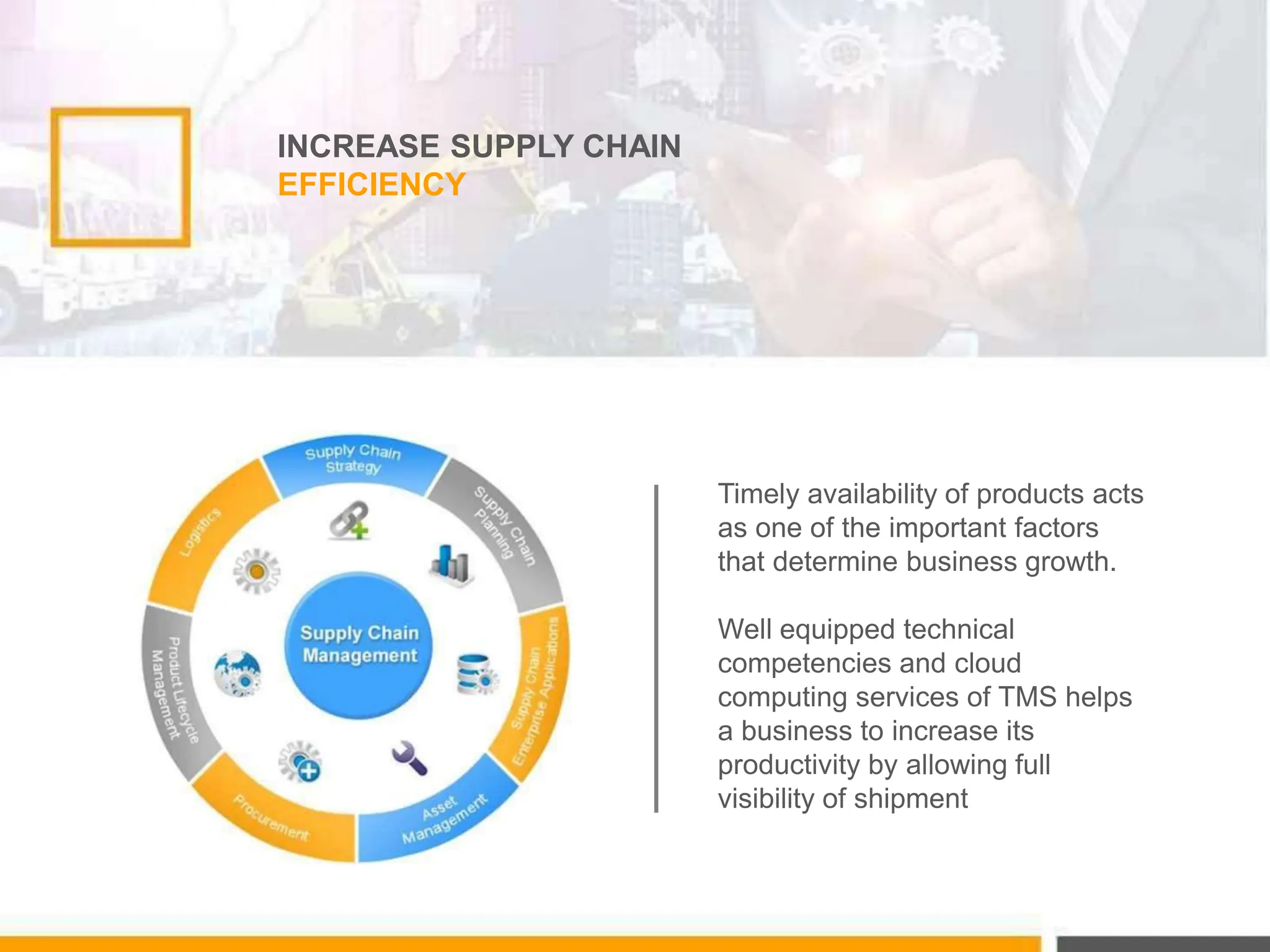 INCREASE SUPPLY CHAIN
EFFICIENCY

Supply Chain Strategy
Supply Chain Planning
Supply Chain Enterprise Applications
Asset Management
Procurement
Product Lifecycle Management
Logistics
Supply Chain Management

Timely availability of products acts as one of the important factors that determine business growth.

Well equipped technical competencies and cloud computing services of TMS helps a business to increase its productivity by allowing full visibility of shipment